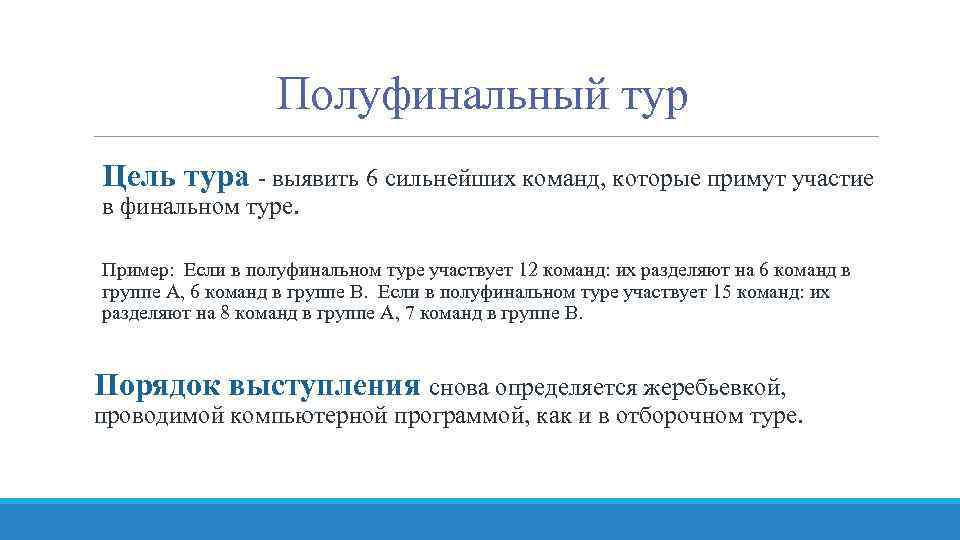 Полуфинальный тур

Цель тура - выявить 6 сильнейших команд, которые примут участие в финальном туре.

Пример: Если в полуфинальном туре участвует 12 команд: их разделяют на 6 команд в группе А, 6 команд в группе В. Если в полуфинальном туре участвует 15 команд: их разделяют на 8 команд в группе А, 7 команд в группе В.

Порядок выступления снова определяется жеребьевкой, проводимой компьютерной программой, как и в отборочном туре.